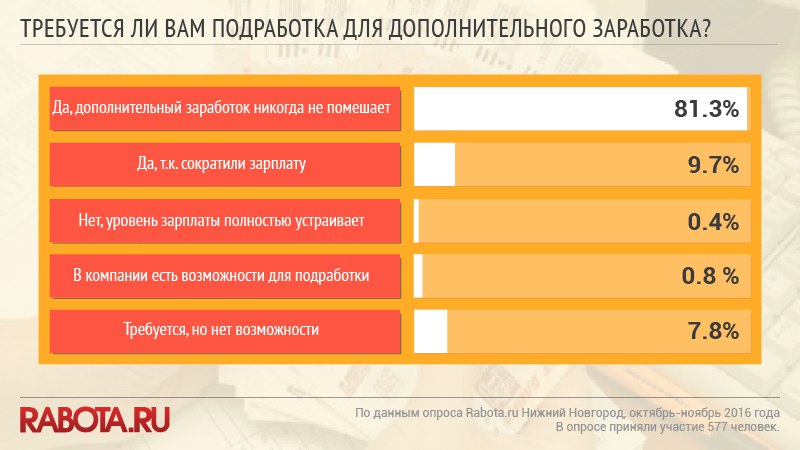 ТРЕБУЕТСЯ ЛИ ВАМ ПОДРАБОТКА ДЛЯ ДОПОЛНИТЕЛЬНОГО ЗАРАБОТКА?

Да, дополнительный заработок никогда не помешает 81.3%

Да, т.к. сократили зарплату 9.7%

Нет, уровень зарплаты полностью устраивает 0.4%

В компании есть возможности для подработки 0.8 %

Требуется, но нет возможности 7.8%

RABOTA.RU

По данным опроса Rabota.ru Нижний Новгород, октябрь-ноябрь 2016 года
В опросе приняли участие 577 человек.